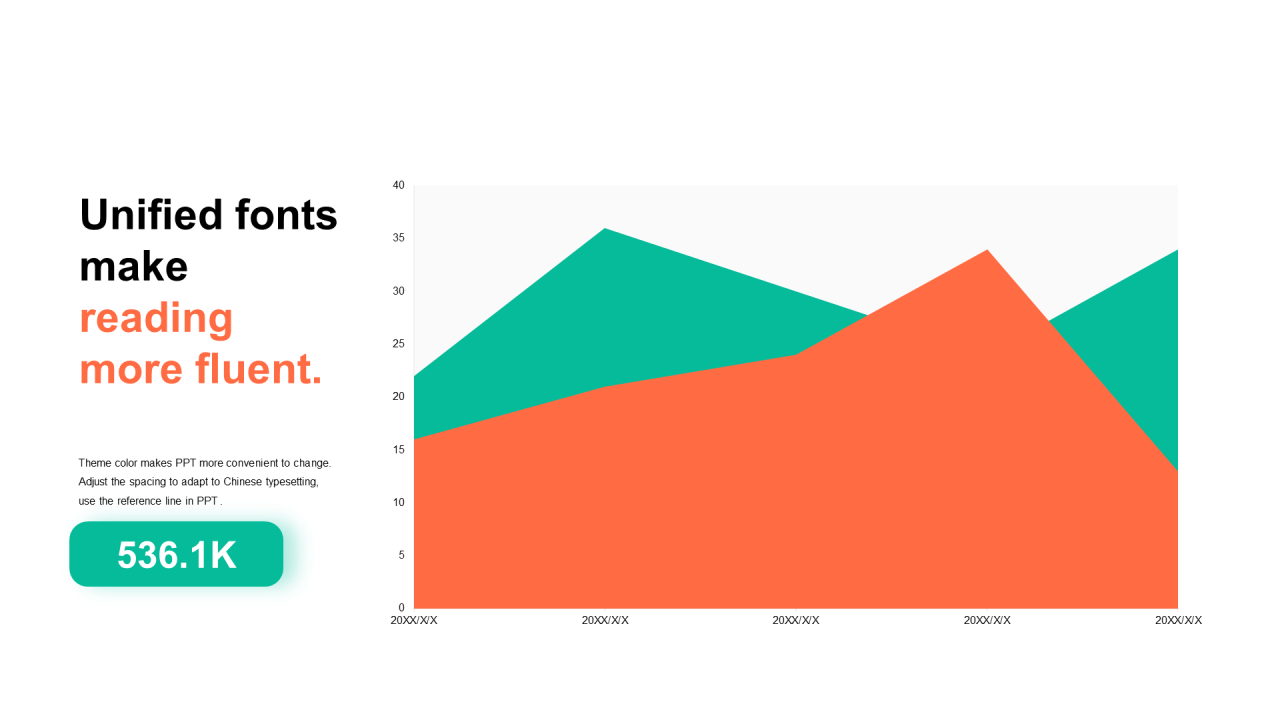 Unified fonts make reading more fluent.

Theme color makes PPT more convenient to change. Adjust the spacing to adapt to Chinese typesetting, use the reference line in PPT .

536.1K

40
35
30
25
20
15
10
5
0

20XX/X/X
20XX/X/X
20XX/X/X
20XX/X/X
20XX/X/X